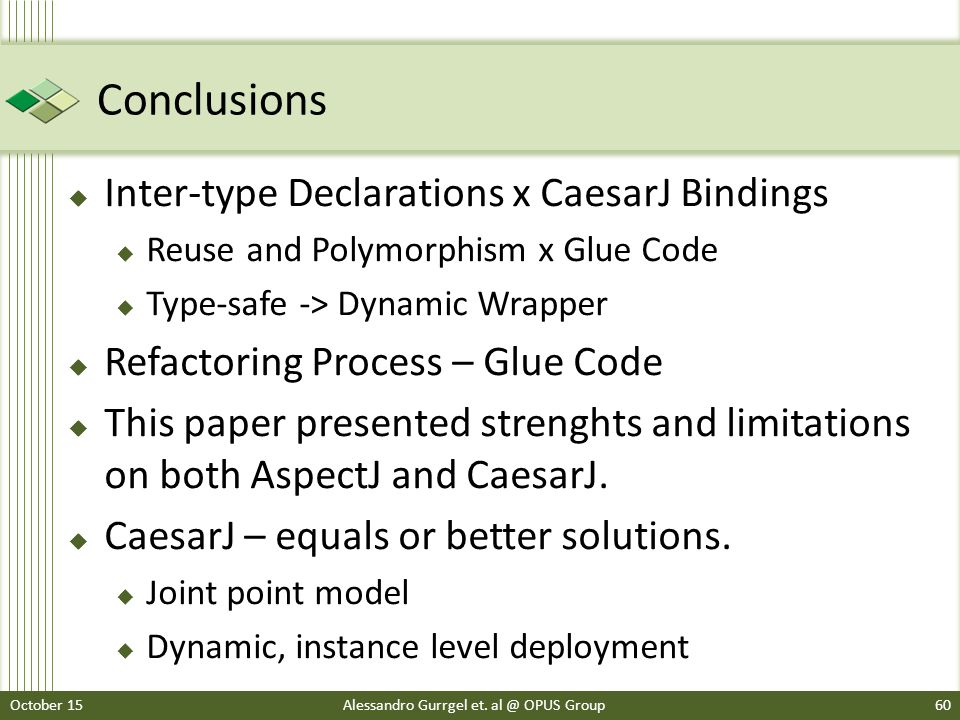 Conclusions

Inter-type Declarations x CaesarJ Bindings

Reuse and Polymorphism x Glue Code

Type-safe -> Dynamic Wrapper

Refactoring Process – Glue Code

This paper presented strenghts and limitations on both AspectJ and CaesarJ.

CaesarJ – equals or better solutions.

Joint point model

Dynamic, instance level deployment

October 15

Alessandro Gurrgel et. al @ OPUS Group

60